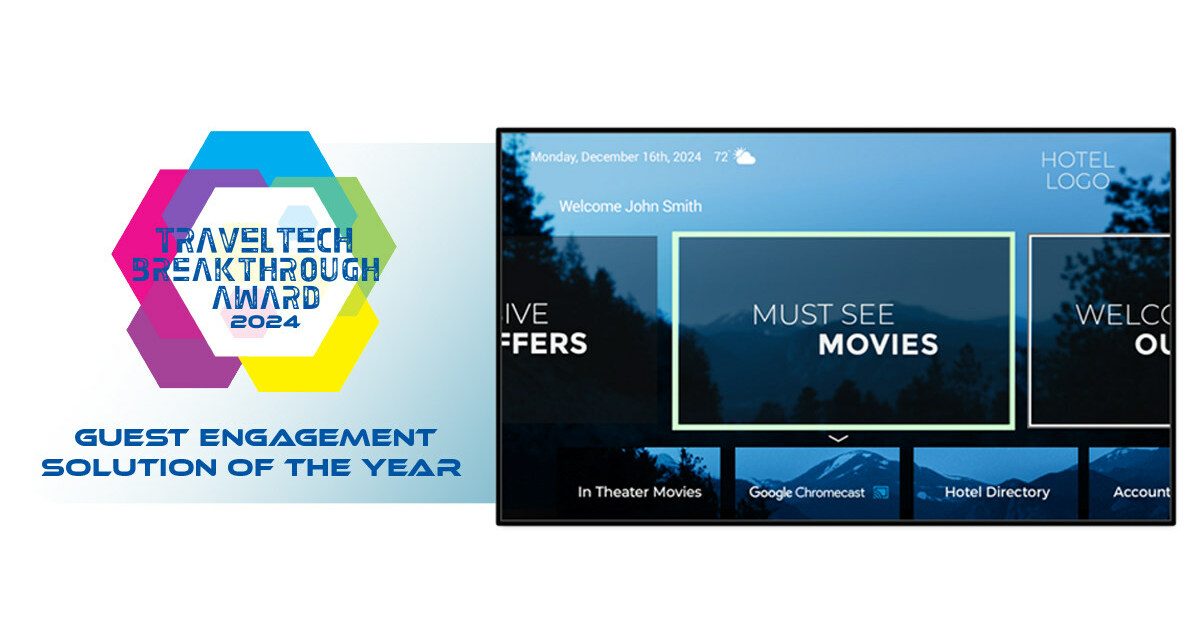 TRAVELTECH BREAKTHROUGH AWARD 2024

GUEST ENGAGEMENT SOLUTION OF THE YEAR

Monday, December 16th, 2024 72

HOTEL LOGO

Welcome John Smith

IVE FFERS

MUST SEE MOVIES

WELCO OU

In Theater Movies

Google Chromecast

Hotel Directory

Account